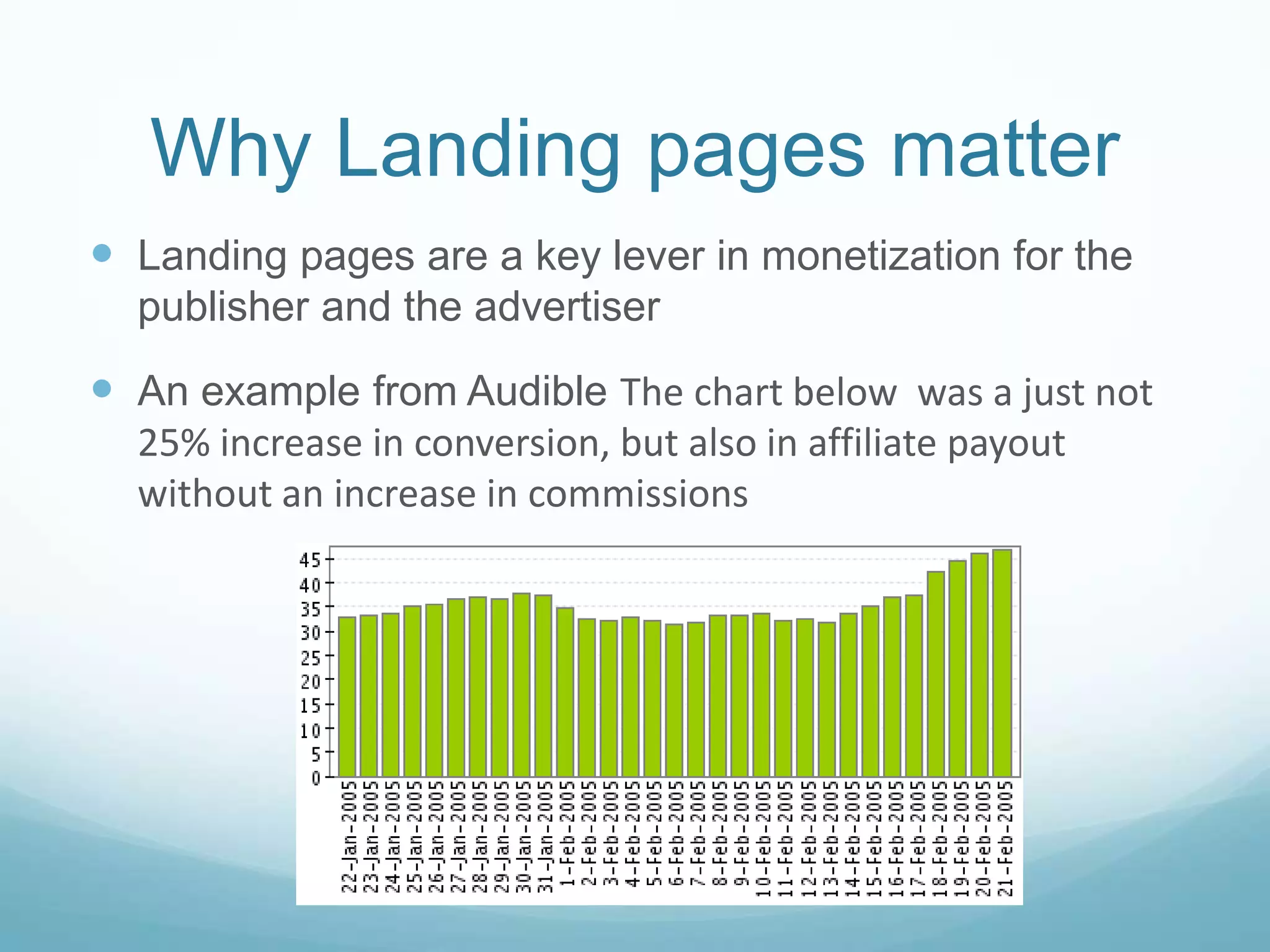 Why Landing pages matter

Landing pages are a key lever in monetization for the publisher and the advertiser

An example from Audible The chart below  was a just not 25% increase in conversion, but also in affiliate payout without an increase in commissions

45
40
35
30
25
20
15
10
5
0

22-Jan-2005
23-Jan-2005
24-Jan-2005
25-Jan-2005
26-Jan-2005
27-Jan-2005
28-Jan-2005
29-Jan-2005
30-Jan-2005
31-Jan-2005
1-Feb-2005
2-Feb-2005
3-Feb-2005
4-Feb-2005
5-Feb-2005
6-Feb-2005
7-Feb-2005
8-Feb-2005
9-Feb-2005
10-Feb-2005
11-Feb-2005
12-Feb-2005
13-Feb-2005
14-Feb-2005
15-Feb-2005
16-Feb-2005
17-Feb-2005
18-Feb-2005
19-Feb-2005
20-Feb-2005
21-Feb-2005